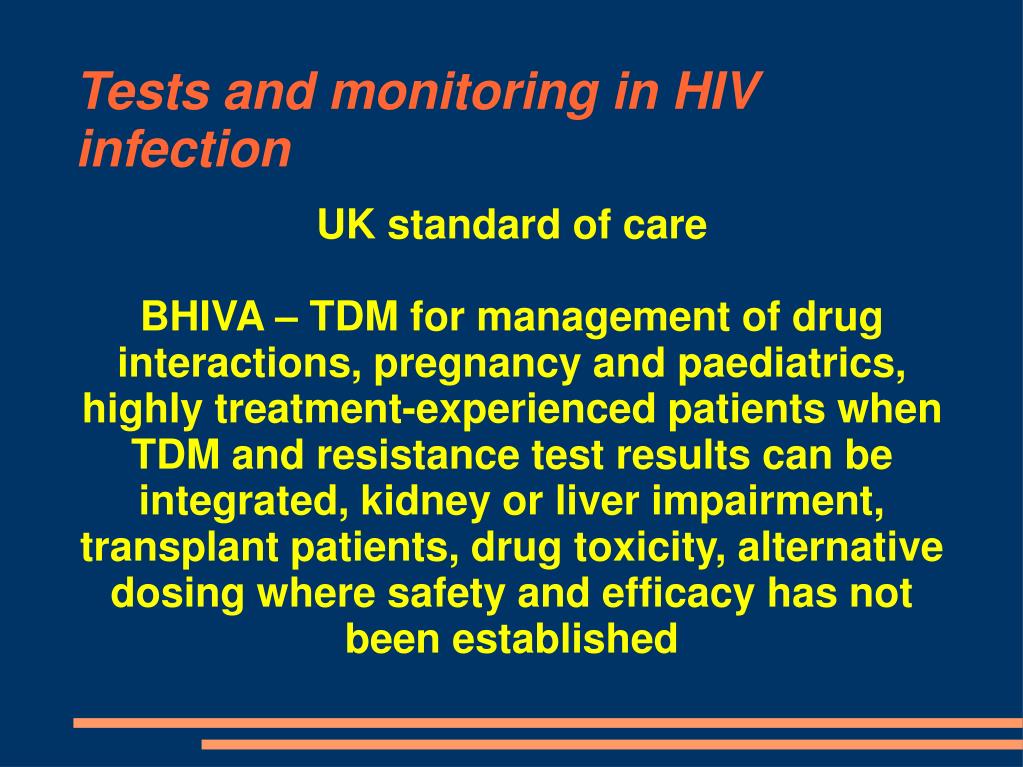 Tests and monitoring in HIV infection

UK standard of care

BHIVA – TDM for management of drug interactions, pregnancy and paediatrics, highly treatment-experienced patients when TDM and resistance test results can be integrated, kidney or liver impairment, transplant patients, drug toxicity, alternative dosing where safety and efficacy has not been established